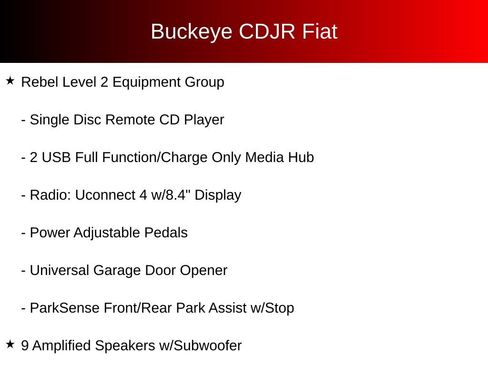 Buckeye CDJR Fiat

★ Rebel Level 2 Equipment Group

- Single Disc Remote CD Player

- 2 USB Full Function/Charge Only Media Hub

- Radio: Uconnect 4 w/8.4" Display

- Power Adjustable Pedals

- Universal Garage Door Opener

- ParkSense Front/Rear Park Assist w/Stop

★ 9 Amplified Speakers w/Subwoofer